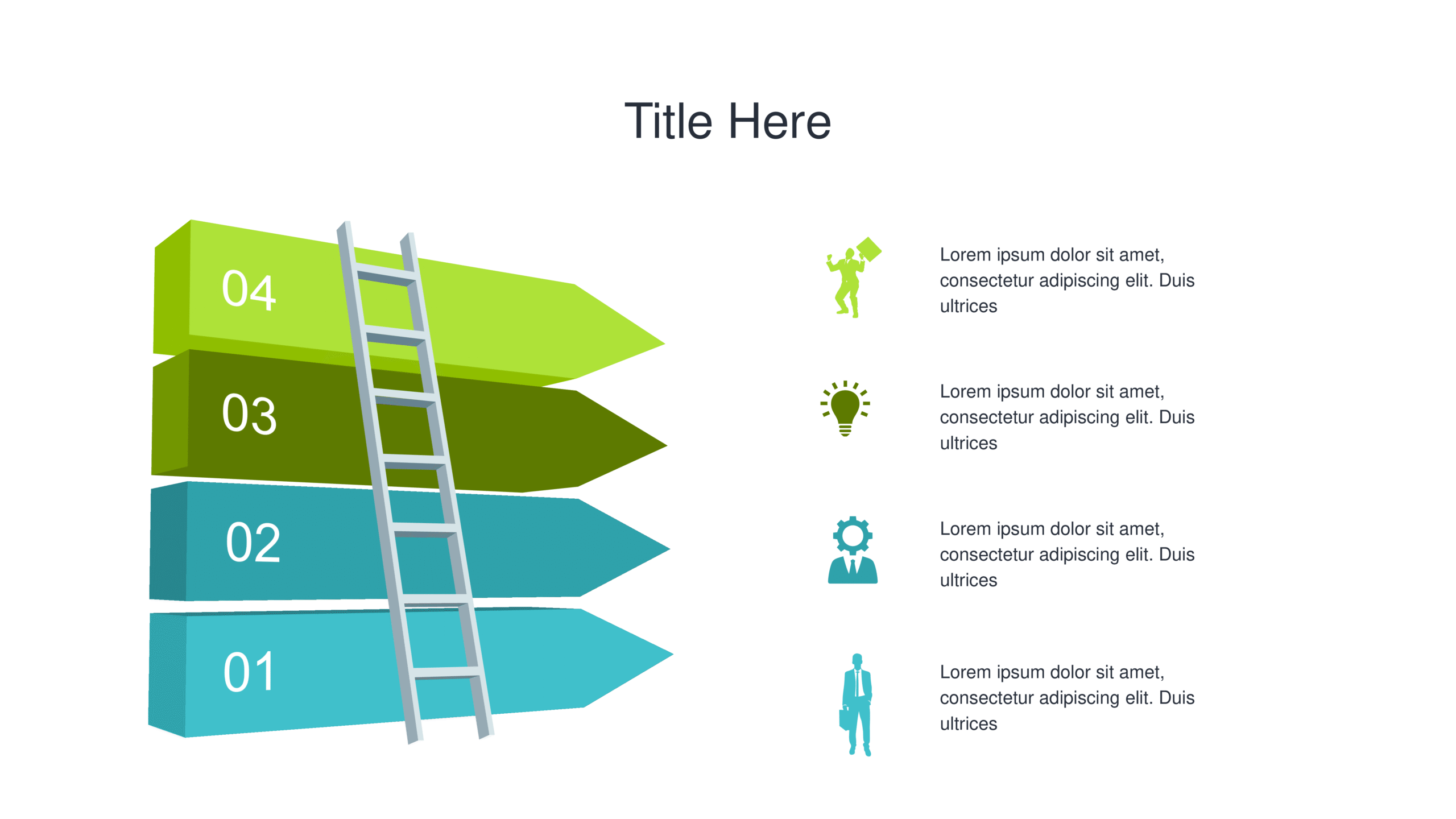 Title Here

04

03

02

01

Lorem ipsum dolor sit amet, consectetur adipiscing elit. Duis ultrices

Lorem ipsum dolor sit amet, consectetur adipiscing elit. Duis ultrices

Lorem ipsum dolor sit amet, consectetur adipiscing elit. Duis ultrices

Lorem ipsum dolor sit amet, consectetur adipiscing elit. Duis ultrices